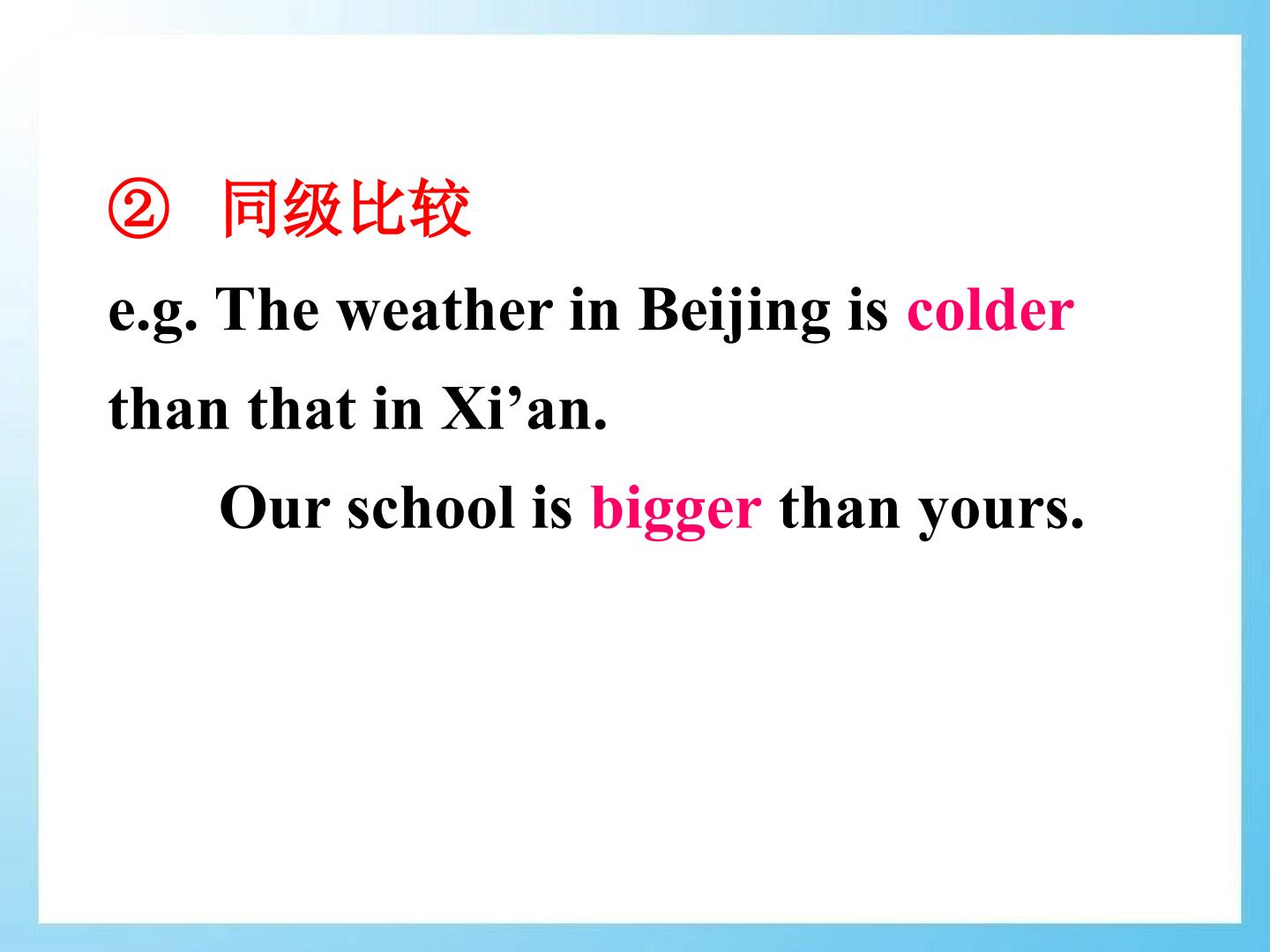 ② 同级比较

e.g. The weather in Beijing is colder than that in Xi'an.

Our school is bigger than yours.